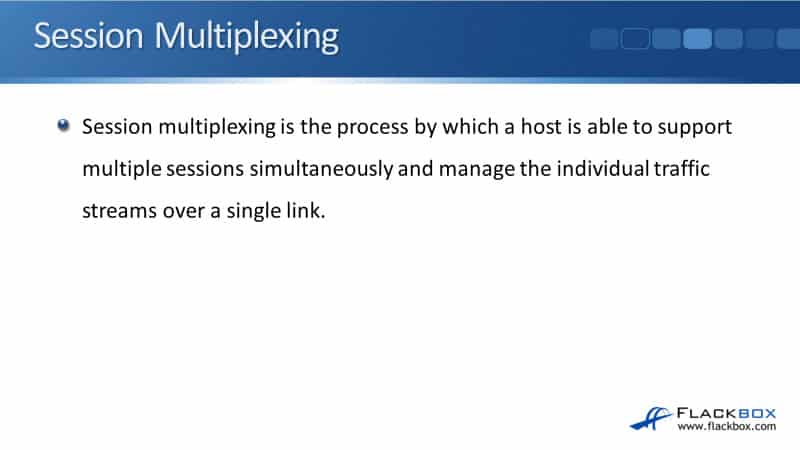 Session Multiplexing

Session multiplexing is the process by which a host is able to support multiple sessions simultaneously and manage the individual traffic streams over a single link.

FLACKBOX
www.flackbox.com